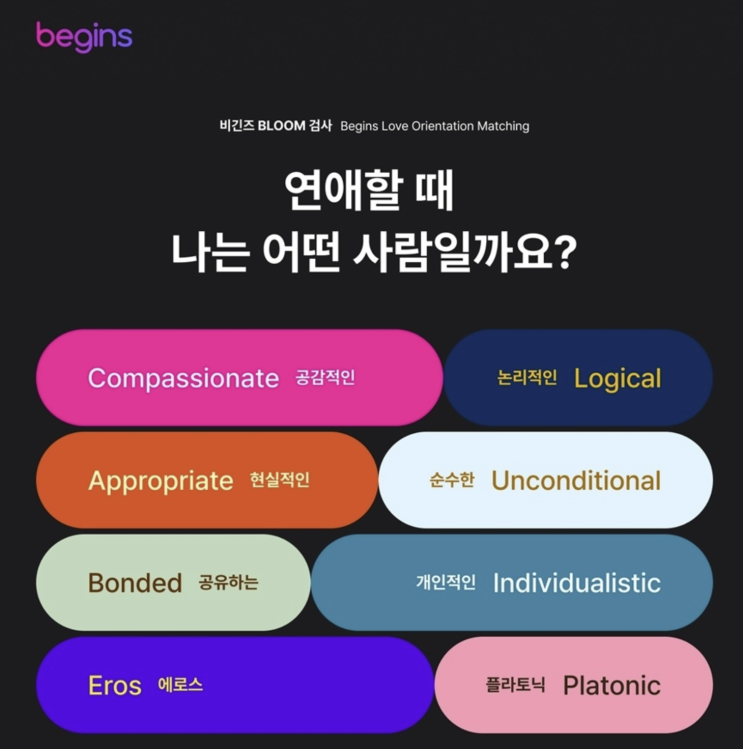 begins

비긴즈 BLOOM 검사 Begins Love Orientation Matching

연애할 때
나는 어떤 사람일까요?

Compassionate 공감적인

논리적인 Logical

Appropriate 현실적인

순수한 Unconditional

Bonded 공유하는

개인적인 Individualistic

Eros 에로스

플라토닉 Platonic